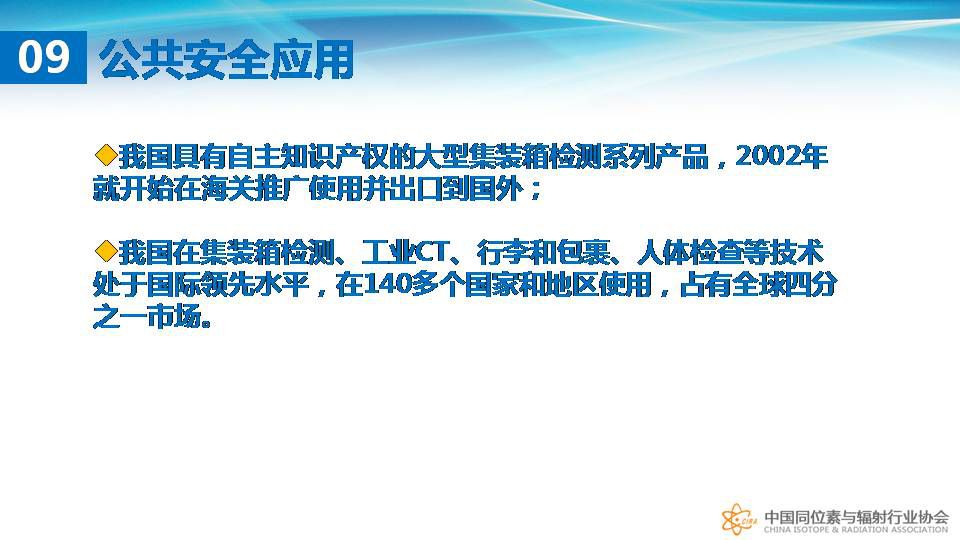 09 公共安全应用

◆我国具有自主知识产权的大型集装箱检测系列产品，2002年就开始在海关推广使用并出口到国外；

◆我国在集装箱检测、工业CT、行李和包裹、人体检查等技术处于国际领先水平，在140多个国家和地区使用，占有全球四分之一市场。

CIRA 中国同位素与辐射行业协会
CHINA ISOTOPE & RADIATION ASSOCIATION